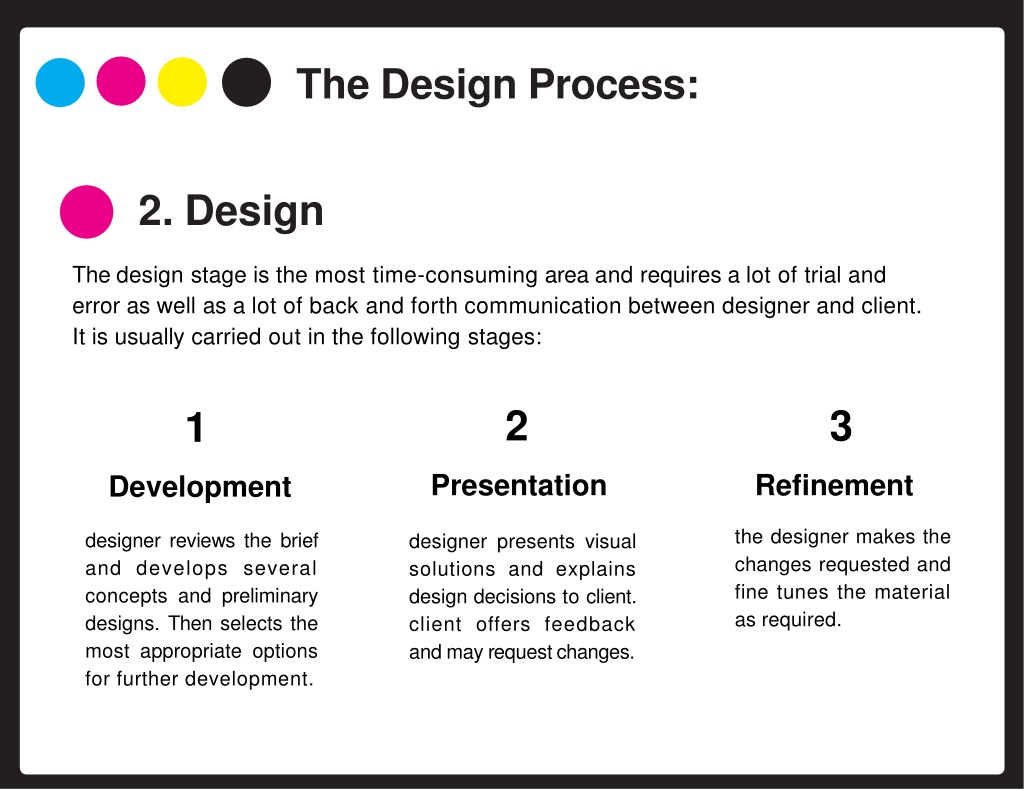 The Design Process:

2. Design

The design stage is the most time-consuming area and requires a lot of trial and error as well as a lot of back and forth communication between designer and client. It is usually carried out in the following stages:

1

Development

designer reviews the brief and develops several concepts and preliminary designs. Then selects the most appropriate options for further development.

2

Presentation

designer presents visual solutions and explains design decisions to client. client offers feedback and may request changes.

3

Refinement

the designer makes the changes requested and fine tunes the material as required.